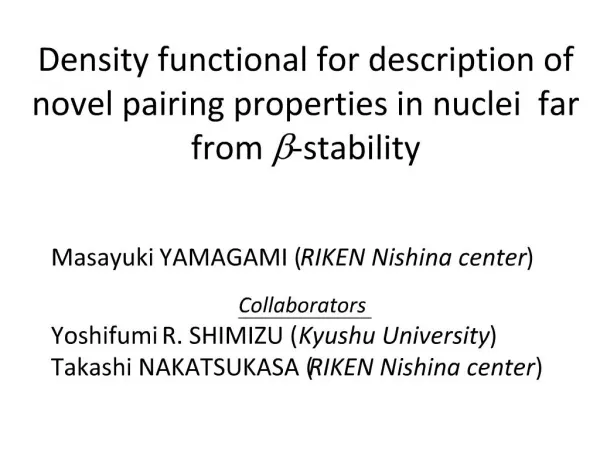 Density functional for description of novel pairing properties in nuclei far from $\beta$-stability

Masayuki YAMAGAMI (RIKEN Nishina center)

Collaborators

Yoshifumi R. SHIMIZU (Kyushu University)
Takashi NAKATSUKASA (RIKEN Nishina center)